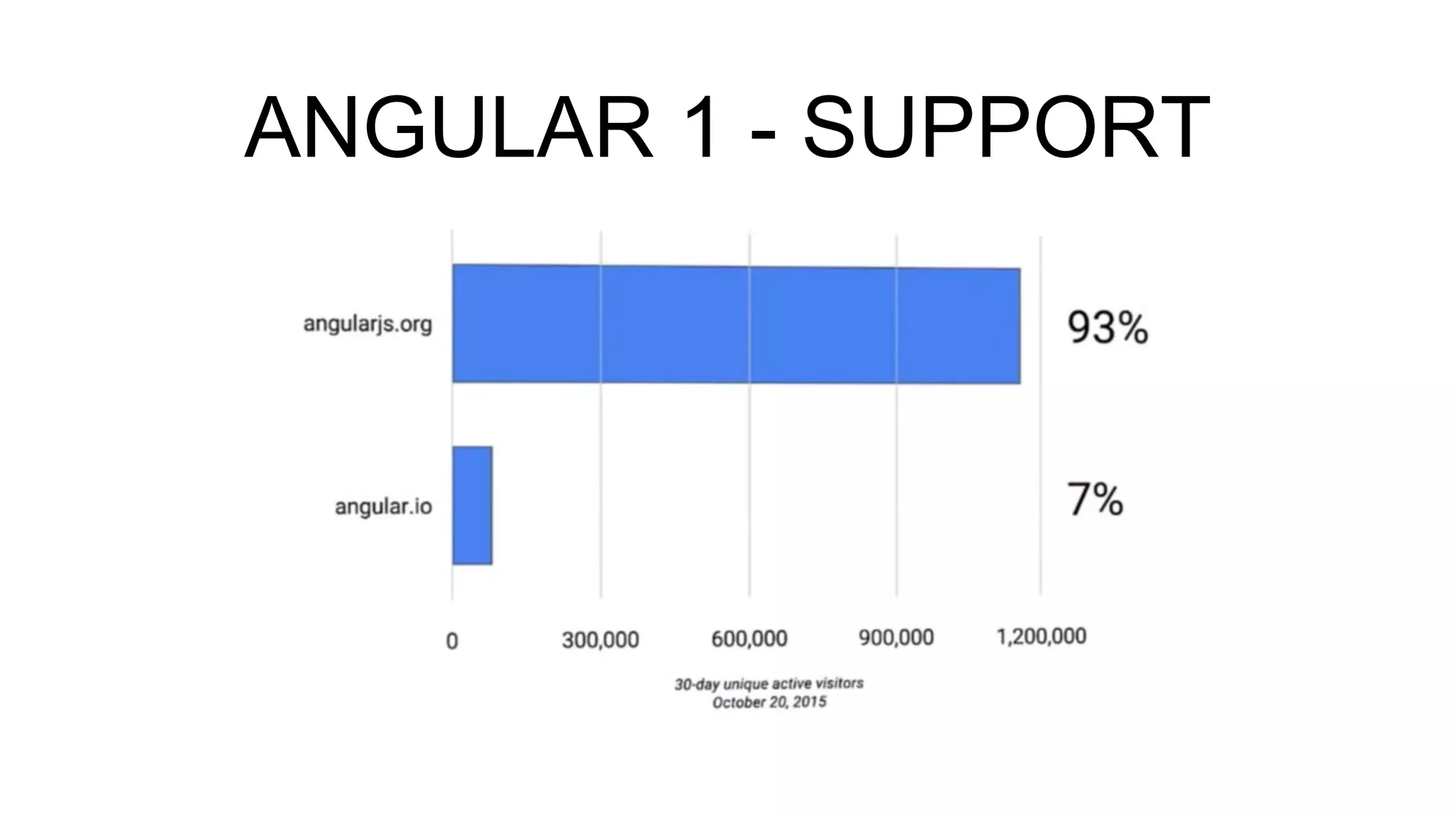 ANGULAR 1 - SUPPORT

angularjs.org

93%

angular.io

7%

0 300,000 600,000 900,000 1,200,000

30-day unique active visitors
October 20, 2015